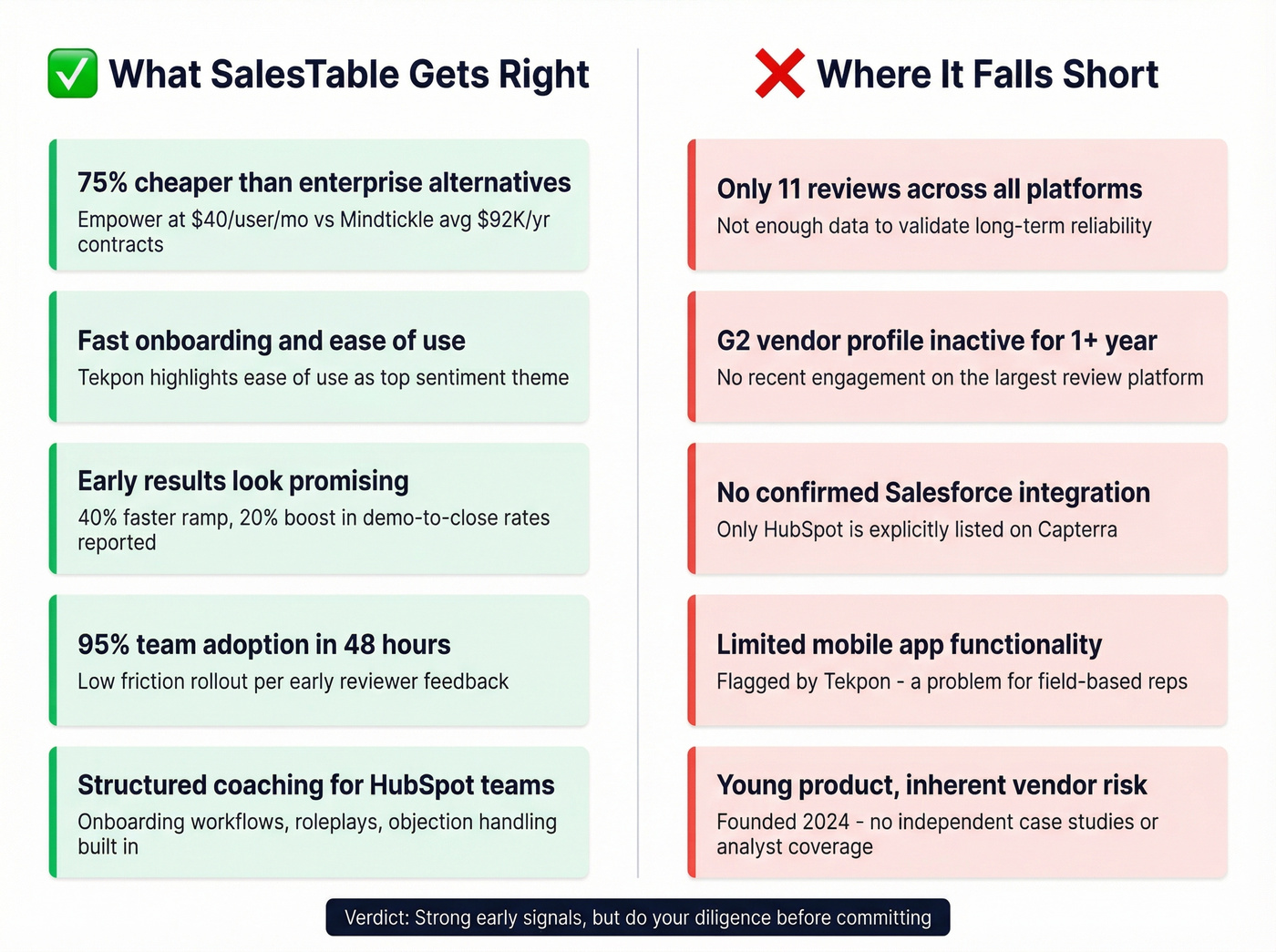 ✅ What SalesTable Gets Right

75% cheaper than enterprise alternatives
Empower at $40/user/mo vs Mindtickle avg $92K/yr contracts

Fast onboarding and ease of use
Tekpon highlights ease of use as top sentiment theme

Early results look promising
40% faster ramp, 20% boost in demo-to-close rates reported

95% team adoption in 48 hours
Low friction rollout per early reviewer feedback

Structured coaching for HubSpot teams
Onboarding workflows, roleplays, objection handling built in

❌ Where It Falls Short

Only 11 reviews across all platforms
Not enough data to validate long-term reliability

G2 vendor profile inactive for 1+ year
No recent engagement on the largest review platform

No confirmed Salesforce integration
Only HubSpot is explicitly listed on Capterra

Limited mobile app functionality
Flagged by Tekpon - a problem for field-based reps

Young product, inherent vendor risk
Founded 2024 - no independent case studies or analyst coverage

Verdict: Strong early signals, but do your diligence before committing